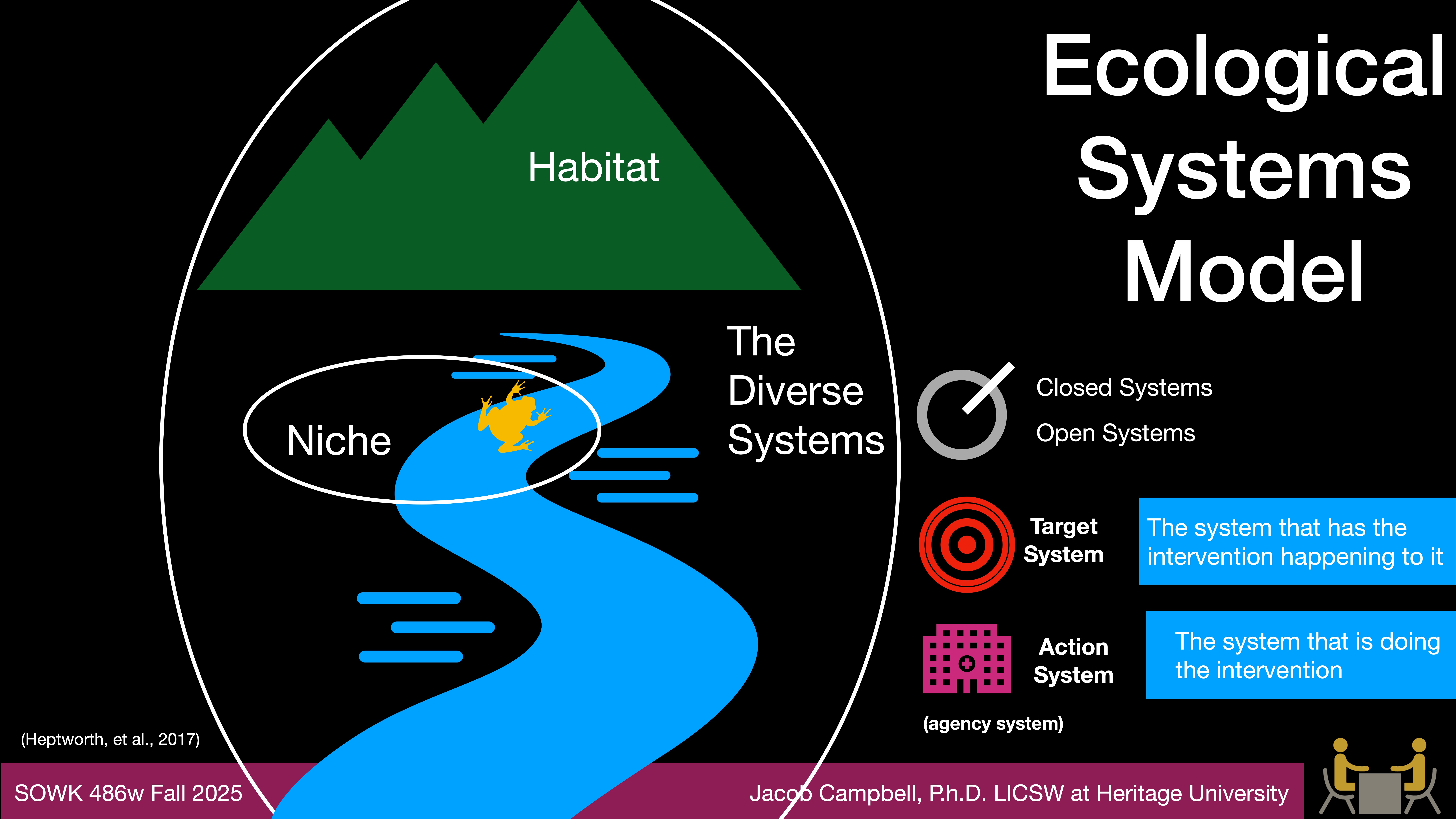 Ecological Systems Model

Habitat

Niche

The Diverse Systems

Closed Systems

Open Systems

Target System

The system that has the intervention happening to it

Action System

The system that is doing the intervention

(agency system)

(Heptworth, et al., 2017)

SOWK 486w Fall 2025

Jacob Campbell, P.h.D. LICSW at Heritage University